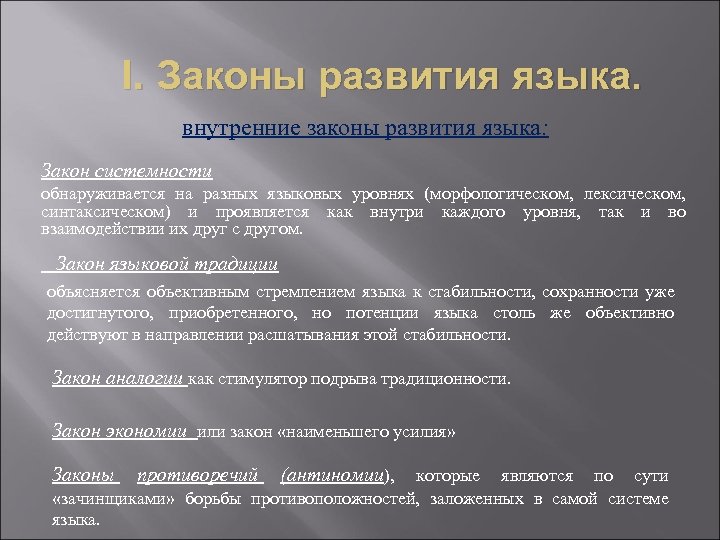 I. Законы развития языка.

внутренние законы развития языка:

Закон системности

обнаруживается на разных языковых уровнях (морфологическом, лексическом, синтаксическом) и проявляется как внутри каждого уровня, так и во взаимодействии их друг с другом.

Закон языковой традиции

объясняется объективным стремлением языка к стабильности, сохранности уже достигнутого, приобретенного, но потенции языка столь же объективно действуют в направлении расшатывания этой стабильности.

Закон аналогии как стимулятор подрыва традиционности.

Закон экономии или закон «наименьшего усилия»

Законы противоречий (антиномии), которые являются по сути «зачинщиками» борьбы противоположностей, заложенных в самой системе языка.